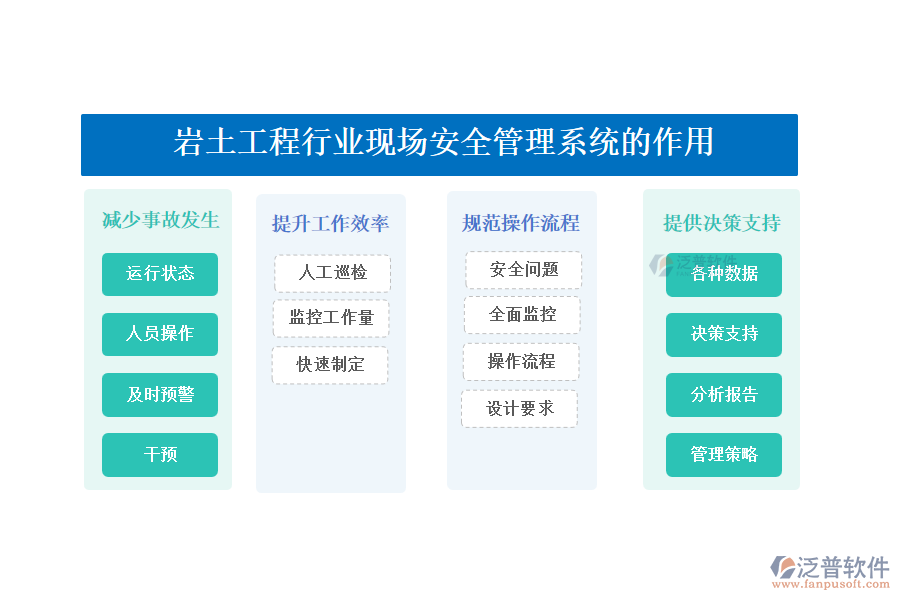 岩土工程行业现场安全管理系统的作用

减少事故发生

运行状态

人员操作

及时预警

干预

提升工作效率

人工巡检

监控工作量

快速制定

规范操作流程

安全问题

全面监控

操作流程

设计要求

提供决策支持

泛普软件

各种数据

决策支持

分析报告

管理策略

泛普软件
www.fanpusoft.com